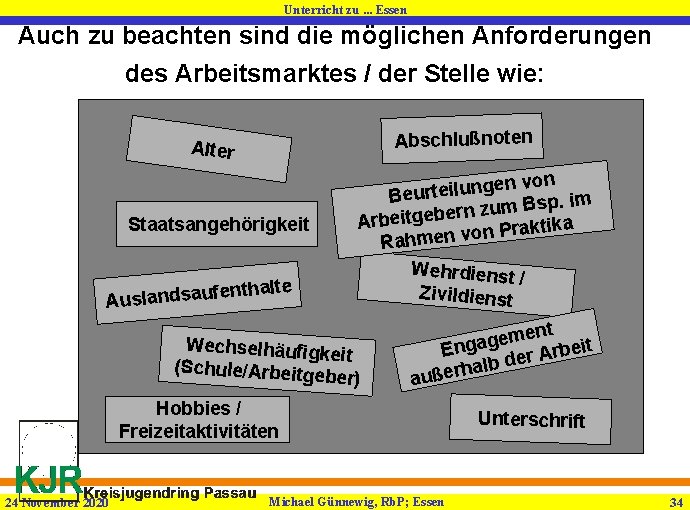 Unterricht zu ... Essen

Auch zu beachten sind die möglichen Anforderungen des Arbeitsmarktes / der Stelle wie:

Alter

Abschlußnoten

Staatsangehörigkeit

Beurteilungen von Arbeitgebern zum Bsp. im Rahmen von Praktika

Auslandsaufenthalte

Wehrdienst / Zivildienst

Wechselhäufigkeit (Schule/Arbeitgeber)

Engagement außerhalb der Arbeit

Hobbies / Freizeitaktivitäten

Unterschrift

KJR Kreisjugendring Passau

24 November 2020

Michael Günnewig, RbP; Essen

34